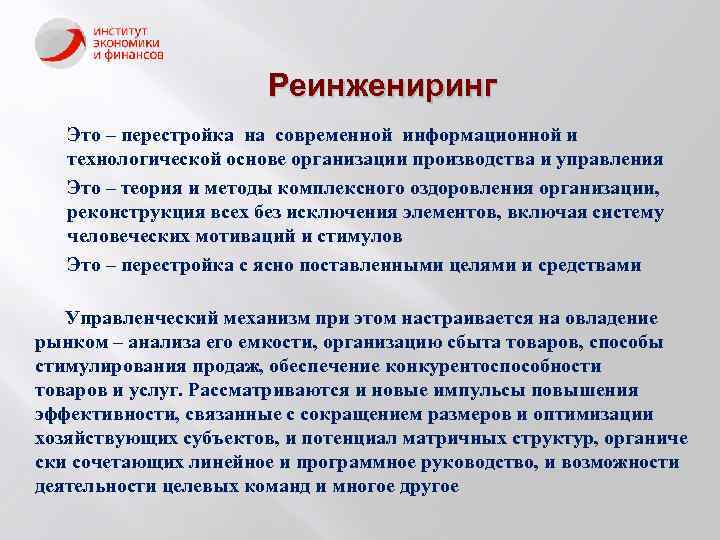 ИНСТИТУТ ЭКОНОМИКИ И ФИНАНСОВ

Реинжениринг

Это – перестройка на современной информационной и технологической основе организации производства и управления

Это – теория и методы комплексного оздоровления организации, реконструкция всех без исключения элементов, включая систему человеческих мотиваций и стимулов

Это – перестройка с ясно поставленными целями и средствами

Управленческий механизм при этом настраивается на овладение рынком – анализа его емкости, организацию сбыта товаров, способы стимулирования продаж, обеспечение конкурентоспособности товаров и услуг. Рассматриваются и новые импульсы повышения эффективности, связанные с сокращением размеров и оптимизации хозяйствующих субъектов, и потенциал матричных структур, органиче ски сочетающих линейное и программное руководство, и возможности деятельности целевых команд и многое другое